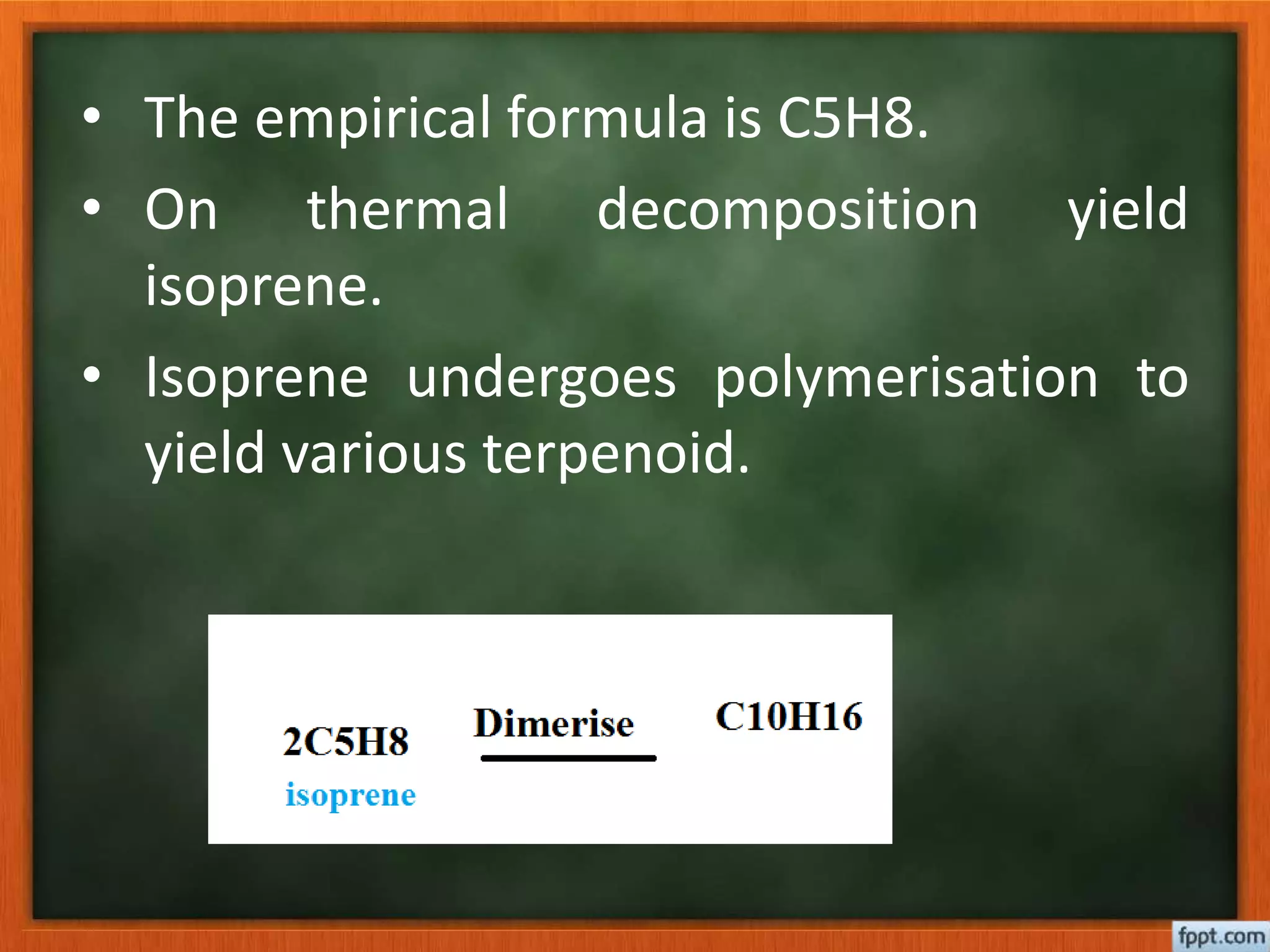 • The empirical formula is C5H8.

• On thermal decomposition yield isoprene.

• Isoprene undergoes polymerisation to yield various terpenoid.

2C5H8 Dimerise C10H16
isoprene

fppt.com